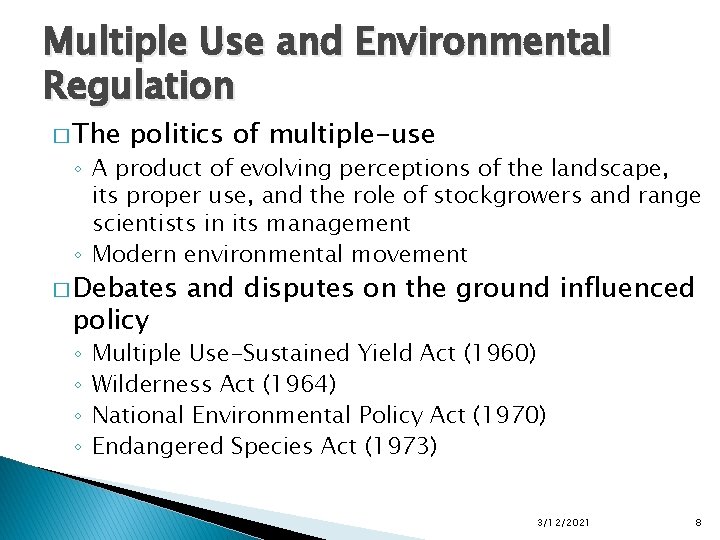 Multiple Use and Environmental Regulation

□ The politics of multiple-use

◦ A product of evolving perceptions of the landscape, its proper use, and the role of stockgrowers and range scientists in its management

◦ Modern environmental movement

□ Debates and disputes on the ground influenced policy

◦ Multiple Use-Sustained Yield Act (1960)

◦ Wilderness Act (1964)

◦ National Environmental Policy Act (1970)

◦ Endangered Species Act (1973)

3/12/2021

8